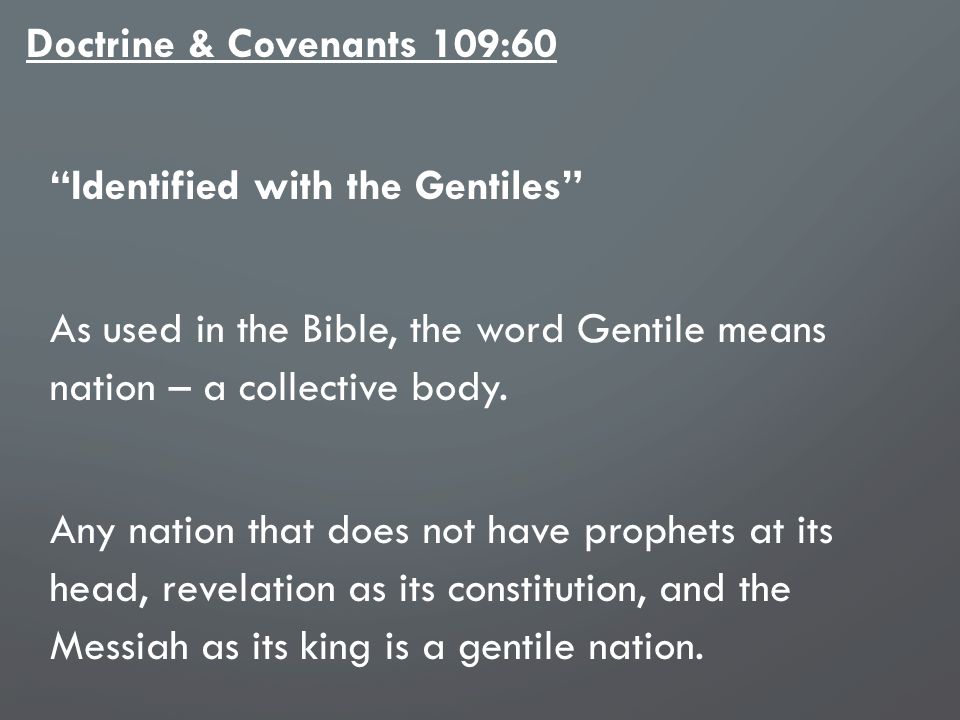 Doctrine & Covenants 109:60

“Identified with the Gentiles”

As used in the Bible, the word Gentile means nation – a collective body.

Any nation that does not have prophets at its head, revelation as its constitution, and the Messiah as its king is a gentile nation.